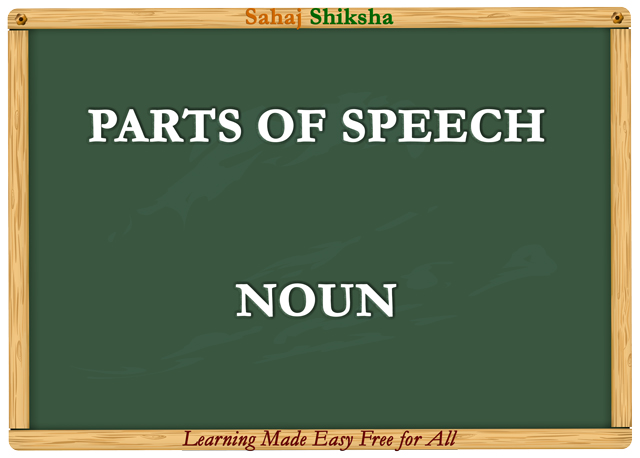 Sahaj Shiksha

PARTS OF SPEECH

NOUN

Learning Made Easy Free for All